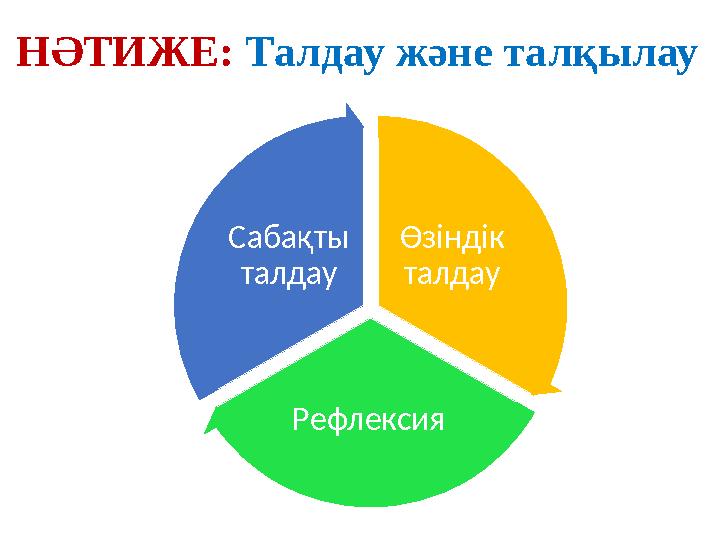 НӘТИЖЕ: Талдау және талқылау

Сабақты талдау

Өзіндік талдау

Рефлексия